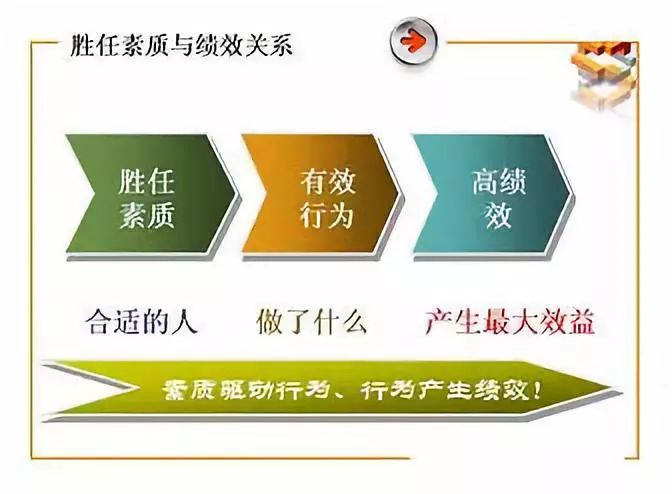 胜任素质与绩效关系

胜任素质

有效行为

高绩效

合适的人

做了什么

产生最大效益

素质驱动行为、行为产生绩效！